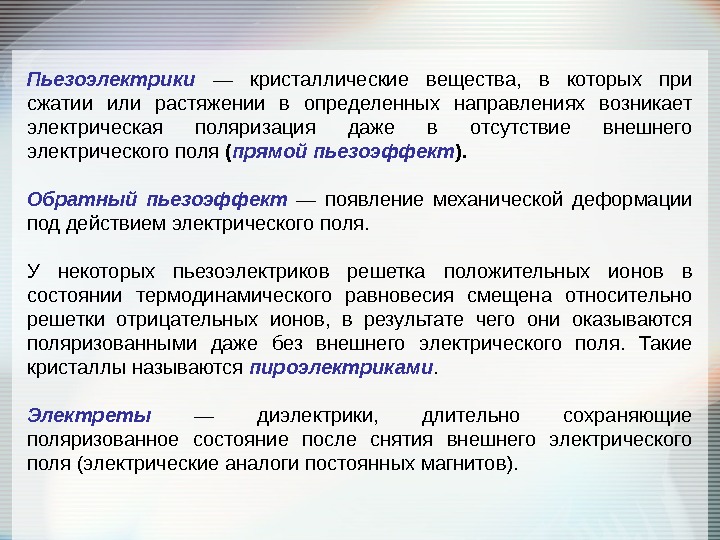 Пьезоэлектрики — кристаллические вещества, в которых при сжатии или растяжении в определенных направлениях возникает электрическая поляризация даже в отсутствие внешнего электрического поля (прямой пьезоэффект).

Обратный пьезоэффект — появление механической деформации под действием электрического поля.

У некоторых пьезоэлектриков решетка положительных ионов в состоянии термодинамического равновесия смещена относительно решетки отрицательных ионов, в результате чего они оказываются поляризованными даже без внешнего электрического поля. Такие кристаллы называются пироэлектриками.

Электреты — диэлектрики, длительно сохраняющие поляризованное состояние после снятия внешнего электрического поля (электрические аналоги постоянных магнитов).